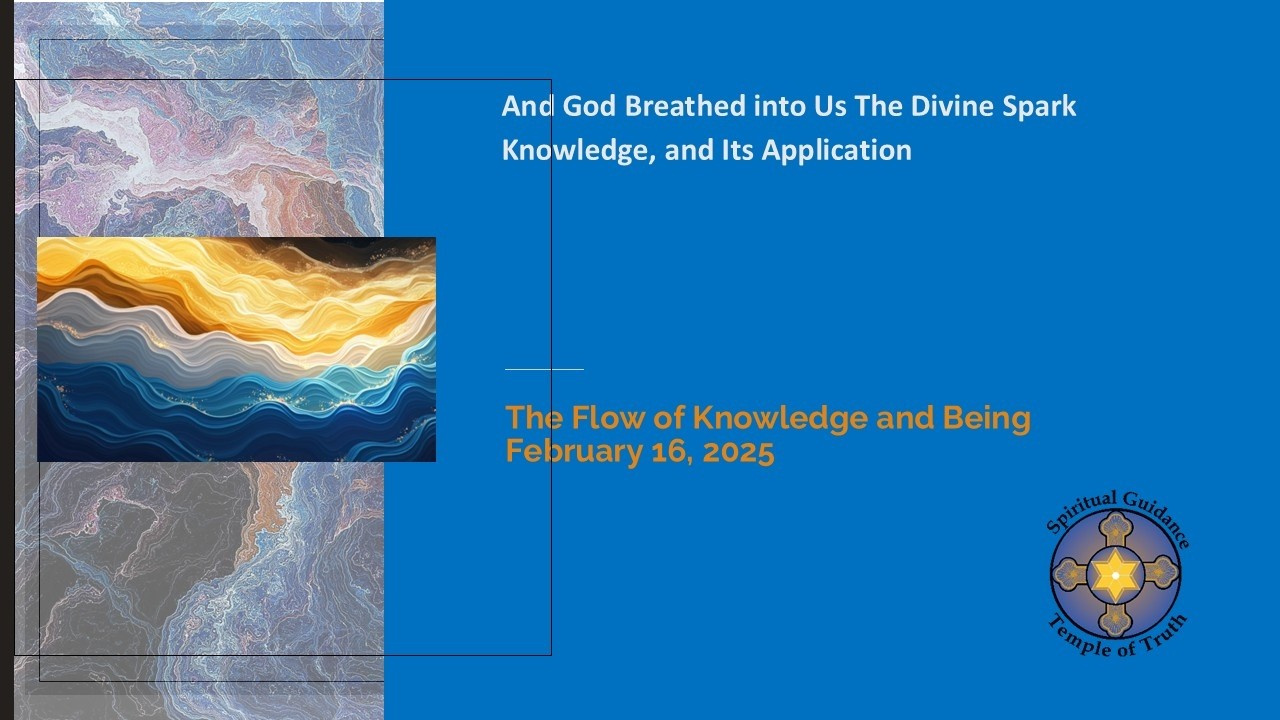 And God Breathed into Us The Divine Spark Knowledge, and Its Application

The Flow of Knowledge and Being
February 16, 2025

Spiritual Guidance
Temple of Truth